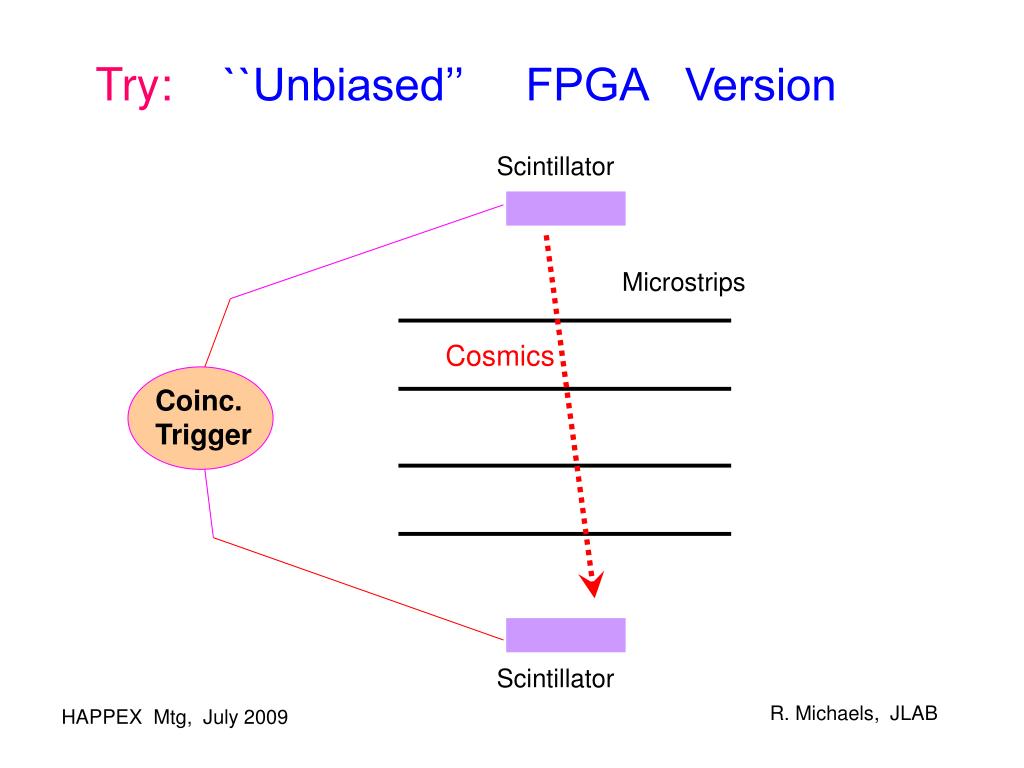 Try: ``Unbiased'' FPGA Version

Scintillator

Microstrips

Cosmics

Coinc. Trigger

Scintillator

HAPPEX Mtg, July 2009

R. Michaels, JLAB